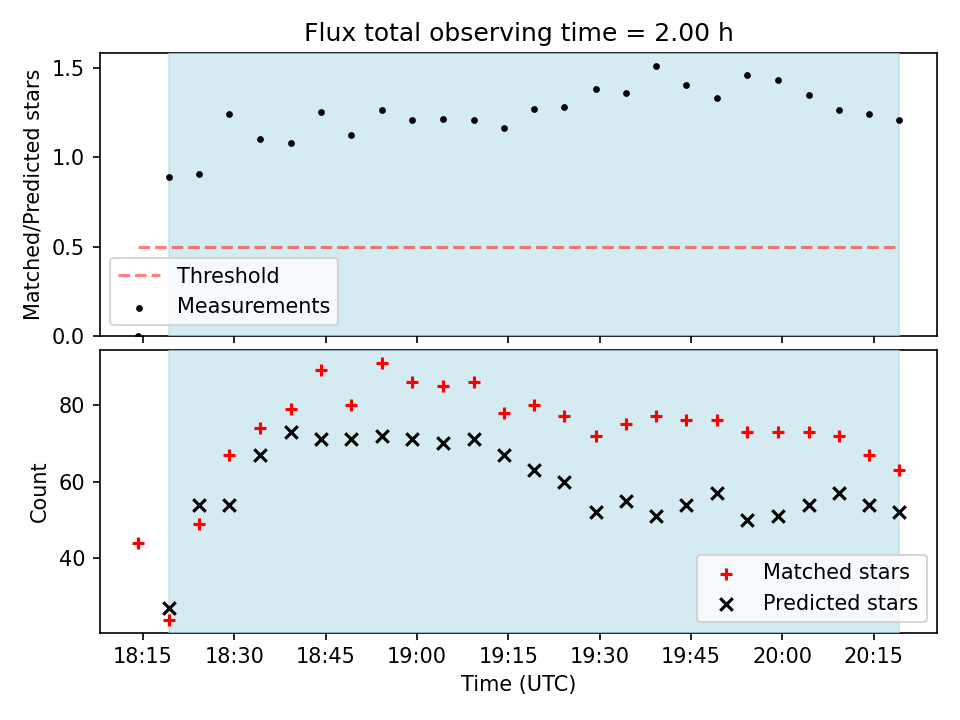 Flux total observing time = 2.00 h

Matched/Predicted stars

1.5
1.0
0.5
0.0

Threshold
Measurements

Count

80
60
40

Matched stars
Predicted stars

18:15
18:30
18:45
19:00
19:15
19:30
19:45
20:00
20:15

Time (UTC)